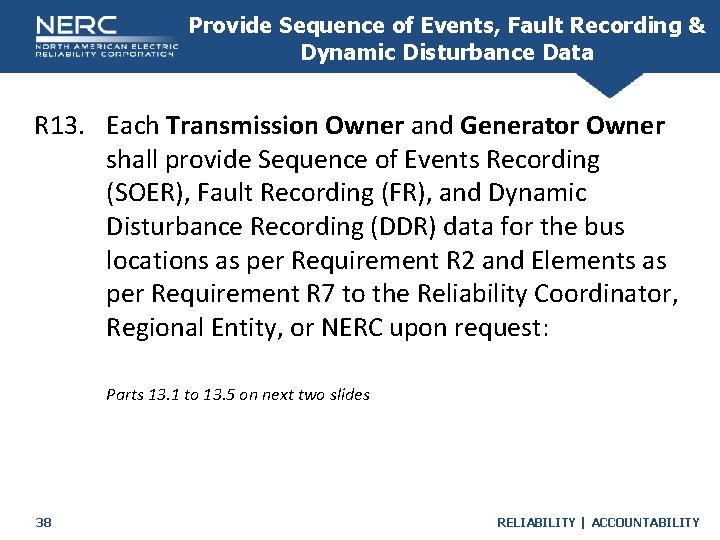 NERC
NORTH AMERICAN ELECTRIC
RELIABILITY CORPORATION

Provide Sequence of Events, Fault Recording & Dynamic Disturbance Data

R13. Each Transmission Owner and Generator Owner shall provide Sequence of Events Recording (SOER), Fault Recording (FR), and Dynamic Disturbance Recording (DDR) data for the bus locations as per Requirement R2 and Elements as per Requirement R7 to the Reliability Coordinator, Regional Entity, or NERC upon request:

Parts 13.1 to 13.5 on next two slides

38

RELIABILITY | ACCOUNTABILITY